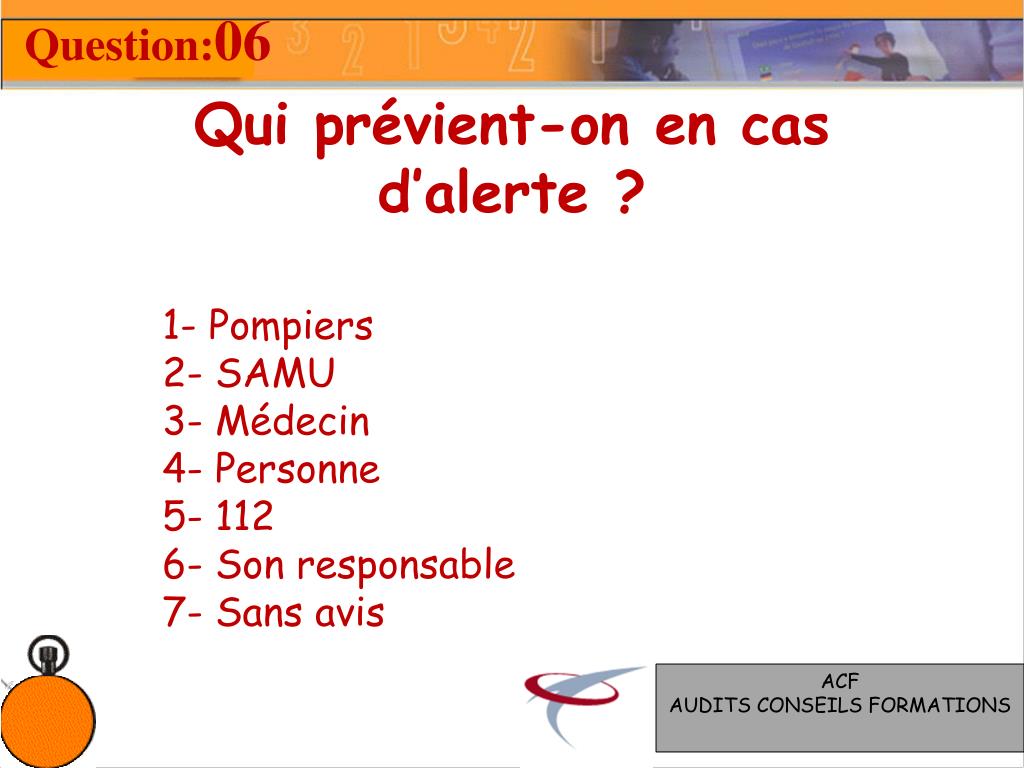 Question:06

Qui prévient-on en cas d’alerte ?

1- Pompiers
2- SAMU
3- Médecin
4- Personne
5- 112
6- Son responsable
7- Sans avis

ACF
AUDITS CONSEILS FORMATIONS